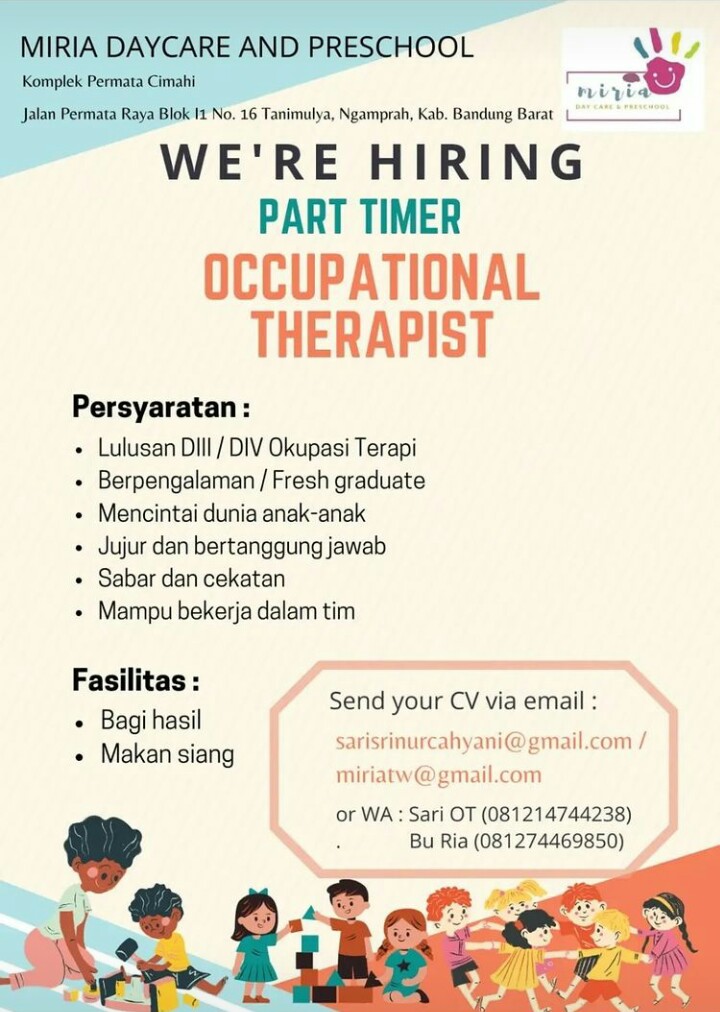 MIRIA DAYCARE AND PRESCHOOL
Komplek Permata Cimahi
Jalan Permata Raya Blok I1 No. 16 Tanimulya, Ngamprah, Kab. Bandung Barat

miria
DAY CARE & PRESCHOOL

WE'RE HIRING
PART TIMER
OCCUPATIONAL THERAPIST

Persyaratan :
• Lulusan DIII / DIV Okupasi Terapi
• Berpengalaman / Fresh graduate
• Mencintai dunia anak-anak
• Jujur dan bertanggung jawab
• Sabar dan cekatan
• Mampu bekerja dalam tim

Fasilitas :
• Bagi hasil
• Makan siang

Send your CV via email :
sarisrinurcahyani@gmail.com / miriatw@gmail.com
or WA : Sari OT (081214744238)
. Bu Ria (081274469850)